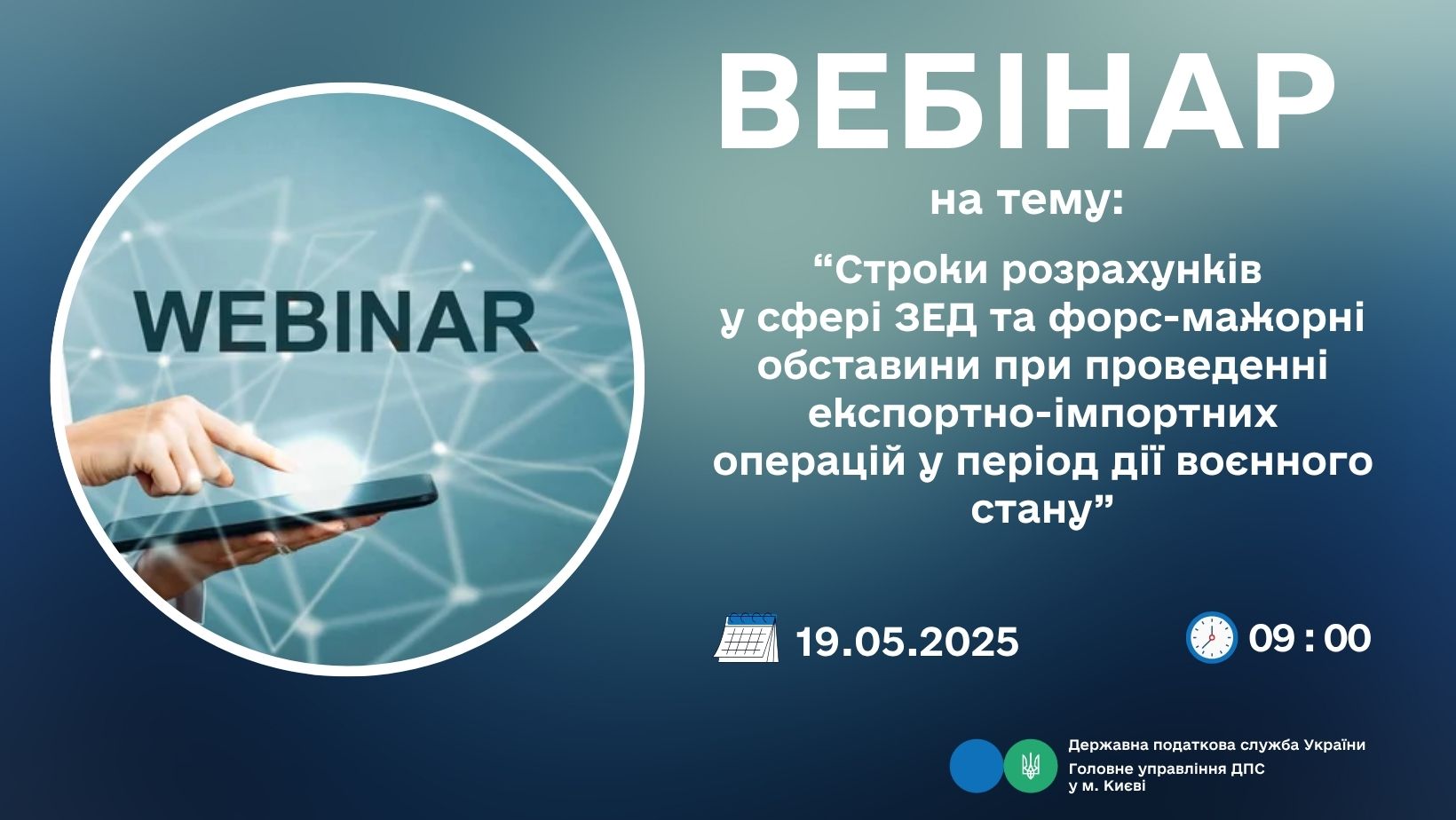 WEBINAR

ВЕБІНАР

на тему:

“Строки розрахунків у сфері ЗЕД та форс-мажорні обставини при проведенні експортно-імпортних операцій у період дії воєнного стану”

19.05.2025

09 : 00

Державна податкова служба України
Головне управління ДПС у м. Києві